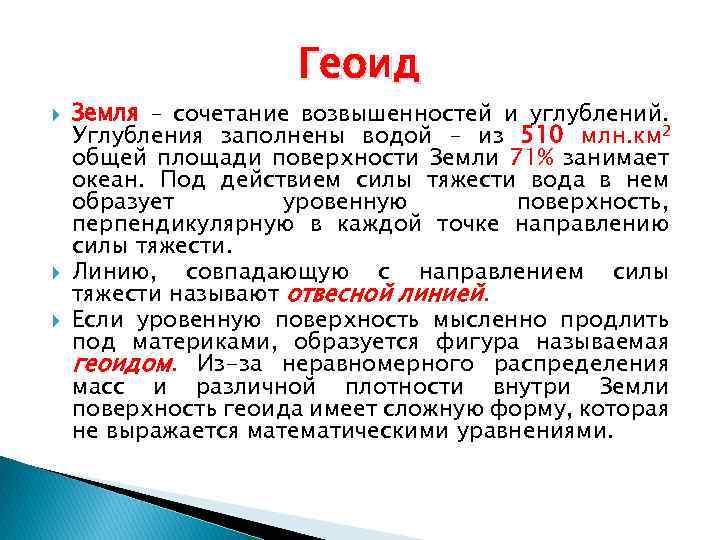 Геоид

Земля – сочетание возвышенностей и углублений. Углубления заполнены водой – из 510 млн.км$^2$ общей площади поверхности Земли 71% занимает океан. Под действием силы тяжести вода в нем образует уровенную поверхность, перпендикулярную в каждой точке направлению силы тяжести.

Линию, совпадающую с направлением силы тяжести называют отвесной линией.

Если уровенную поверхность мысленно продлить под материками, образуется фигура называемая геоидом. Из-за неравномерного распределения масс и различной плотности внутри Земли поверхность геоида имеет сложную форму, которая не выражается математическими уравнениями.